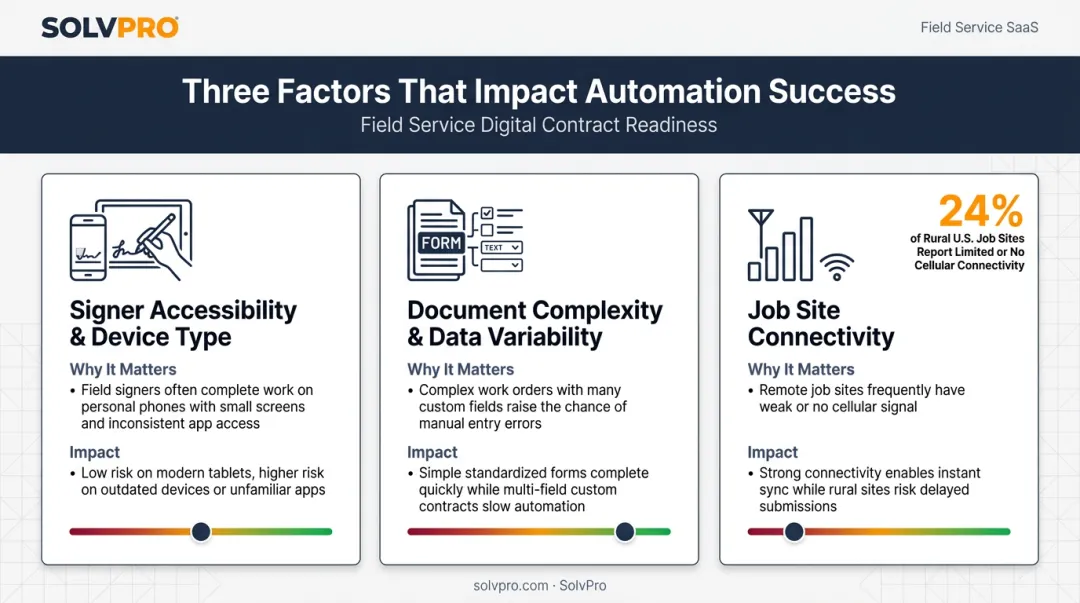 SOLVPRO

Field Service SaaS

Three Factors That Impact Automation Success

Field Service Digital Contract Readiness

Signer Accessibility & Device Type

Why It Matters
• Field signers often complete work on personal phones with small screens and inconsistent app access

Impact
• Low risk on modern tablets, higher risk on outdated devices or unfamiliar apps

FORM

TEXT

Document Complexity & Data Variability

Why It Matters
• Complex work orders with many custom fields raise the chance of manual entry errors

Impact
• Simple standardized forms complete quickly while multi-field custom contracts slow automation

24%
of Rural U.S. Job Sites Report Limited or No Cellular Connectivity

Job Site Connectivity

Why It Matters
• Remote job sites frequently have weak or no cellular signal

Impact
• Strong connectivity enables instant sync while rural sites risk delayed submissions

solvpro.com · SolvPro